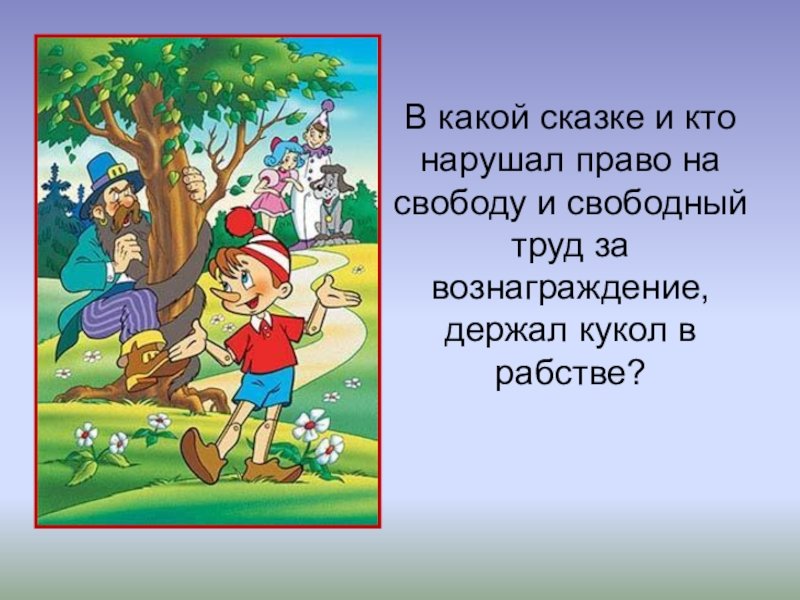 В какой сказке и кто нарушал право на свободу и свободный труд за вознаграждение, держал кукол в рабстве?